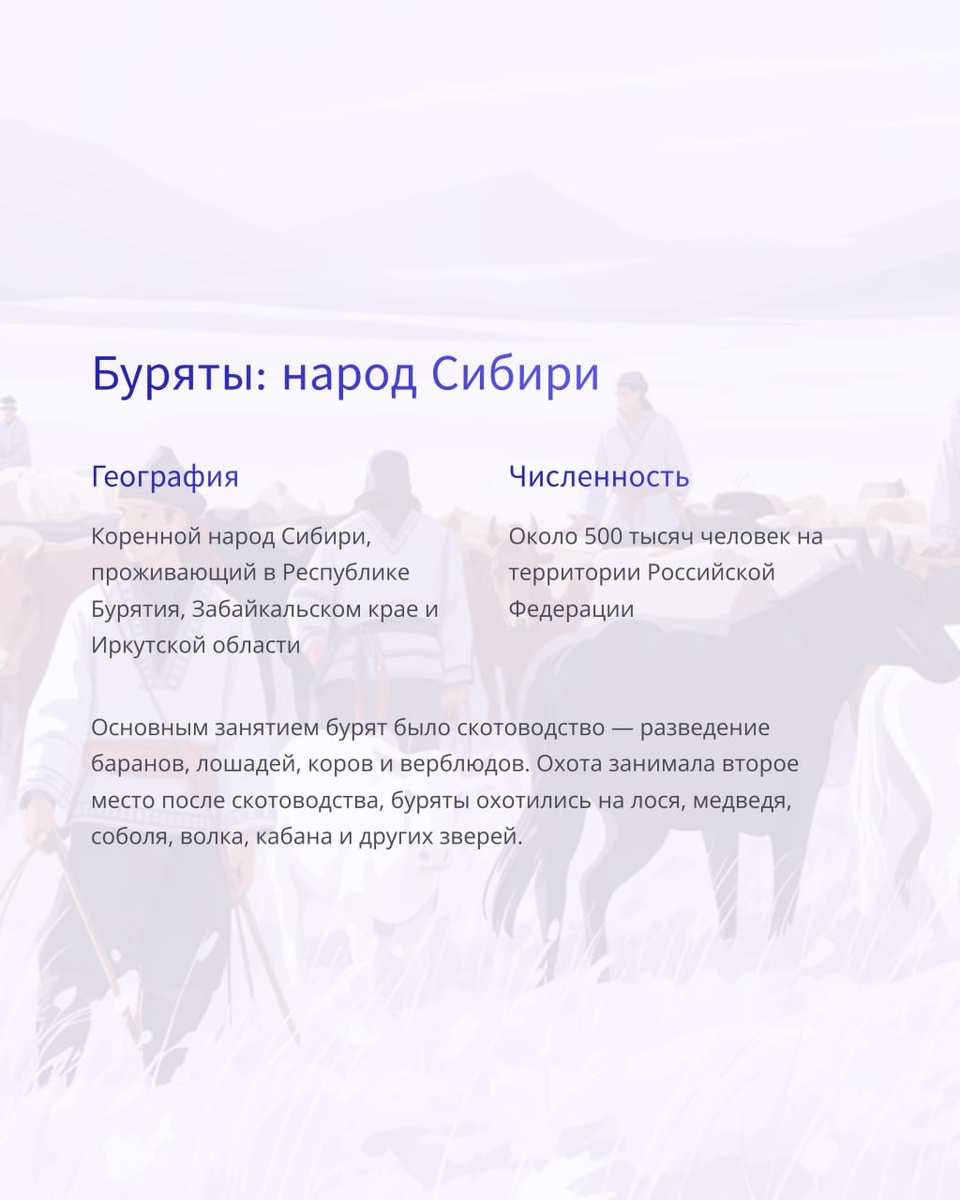 Буряты: народ Сибири

География

Коренной народ Сибири, проживающий в Республике Бурятия, Забайкальском крае и Иркутской области

Численность

Около 500 тысяч человек на территории Российской Федерации

Основным занятием бурят было скотоводство — разведение баранов, лошадей, коров и верблюдов. Охота занимала второе место после скотоводства, буряты охотились на лося, медведя, соболя, волка, кабана и других зверей.